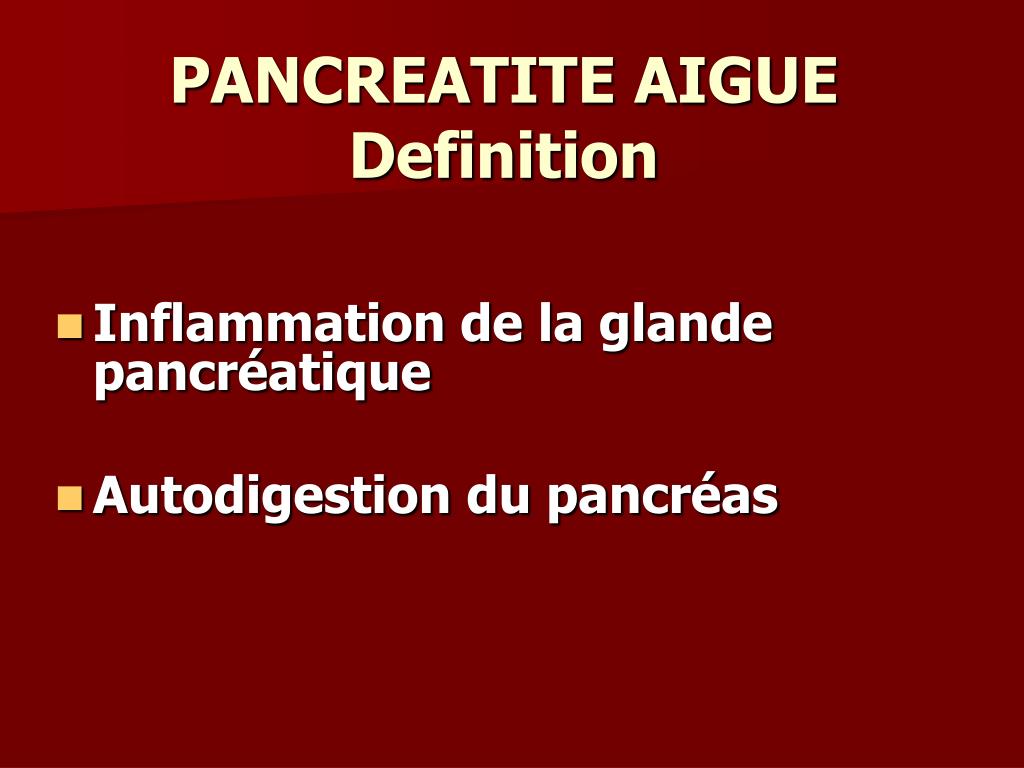 PANCREATITE AIGUE
Definition

Inflammation de la glande pancréatique

Autodigestion du pancréas